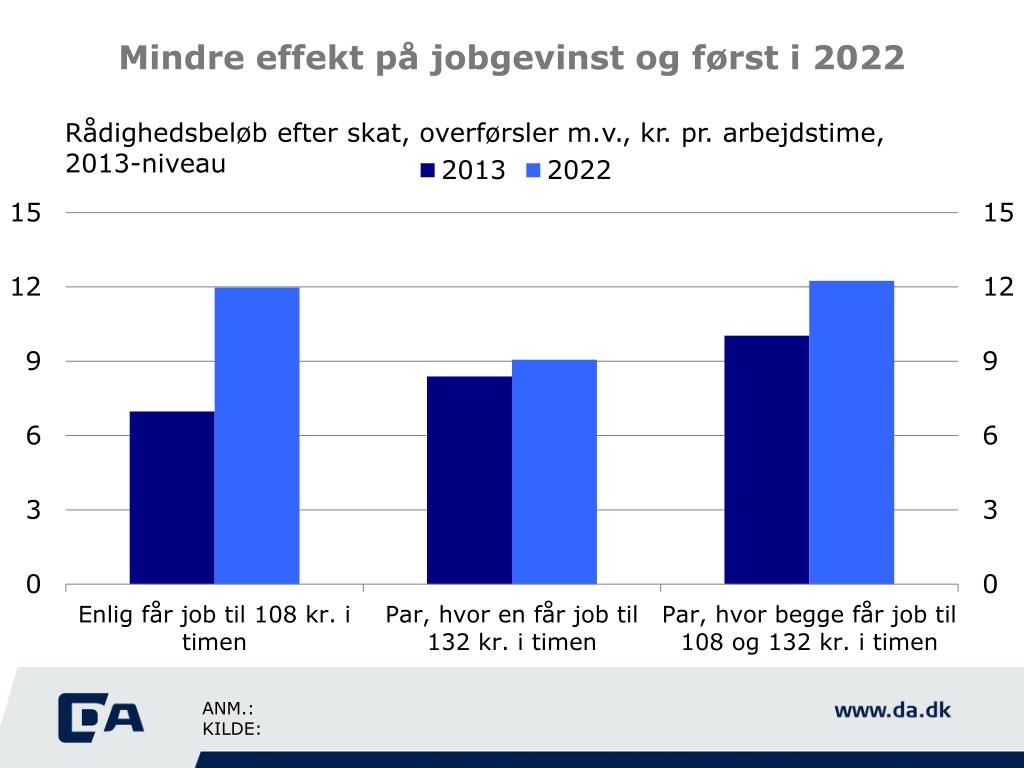 Mindre effekt på jobgevinst og først i 2022

Rådighedsbeløb efter skat, overførsler m.v., kr. pr. arbejdstime, 2013-niveau

2013 2022

15 12 9 6 3 0

15 12 9 6 3 0

Enlig får job til 108 kr. i timen

Par, hvor en får job til 132 kr. i timen

Par, hvor begge får job til 108 og 132 kr. i timen

DA

ANM.:
KILDE:

www.da.dk